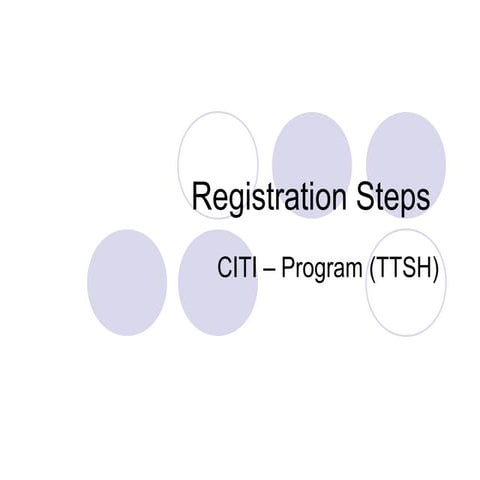 Registration Steps

CITI – Program (TTSH)